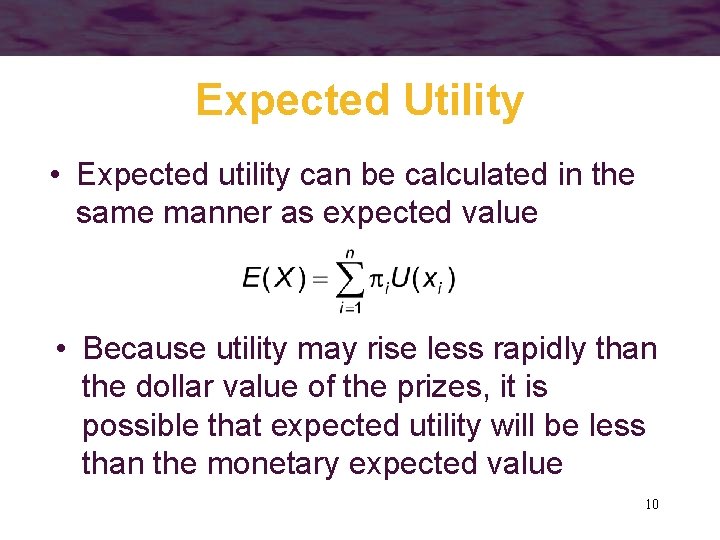 Expected Utility

• Expected utility can be calculated in the same manner as expected value

$E(X) = \sum_{i=1}^{n} \pi_i U(x_i)$

• Because utility may rise less rapidly than the dollar value of the prizes, it is possible that expected utility will be less than the monetary expected value

10